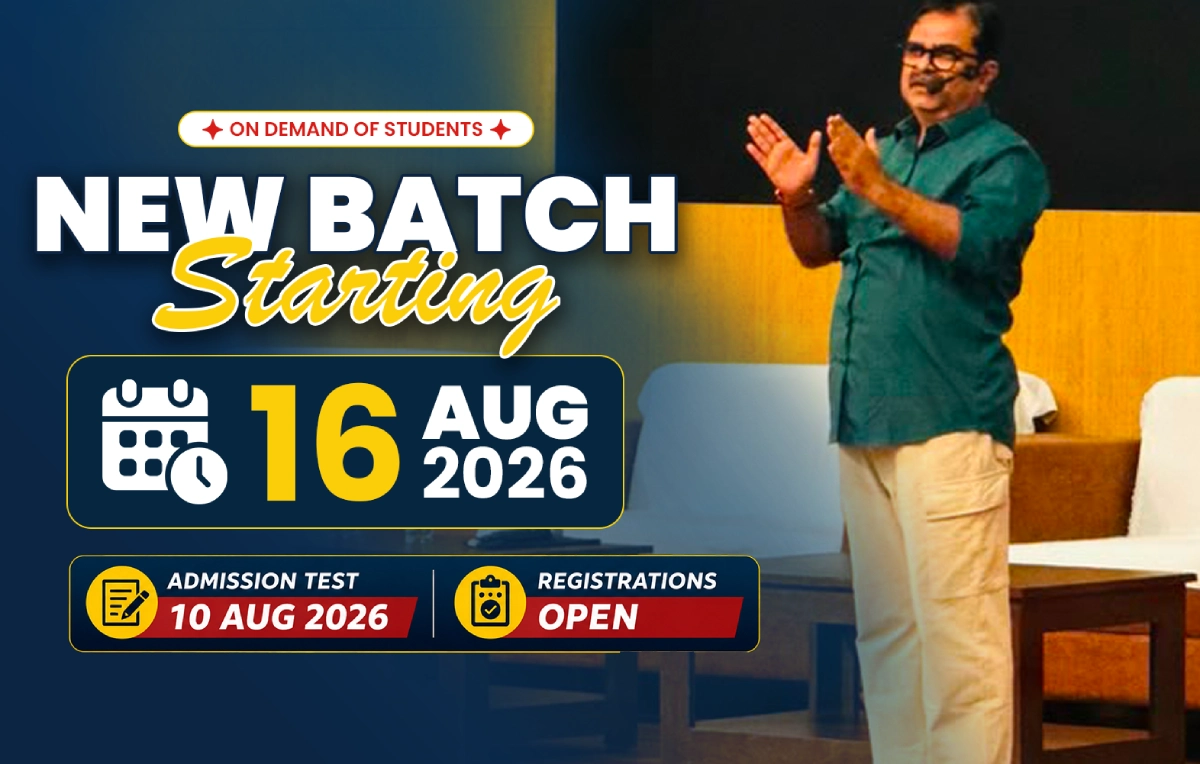 ON DEMAND OF STUDENTS

NEW BATCH
Starting

16 AUG 2026

ADMISSION TEST
10 AUG 2026

REGISTRATIONS
OPEN